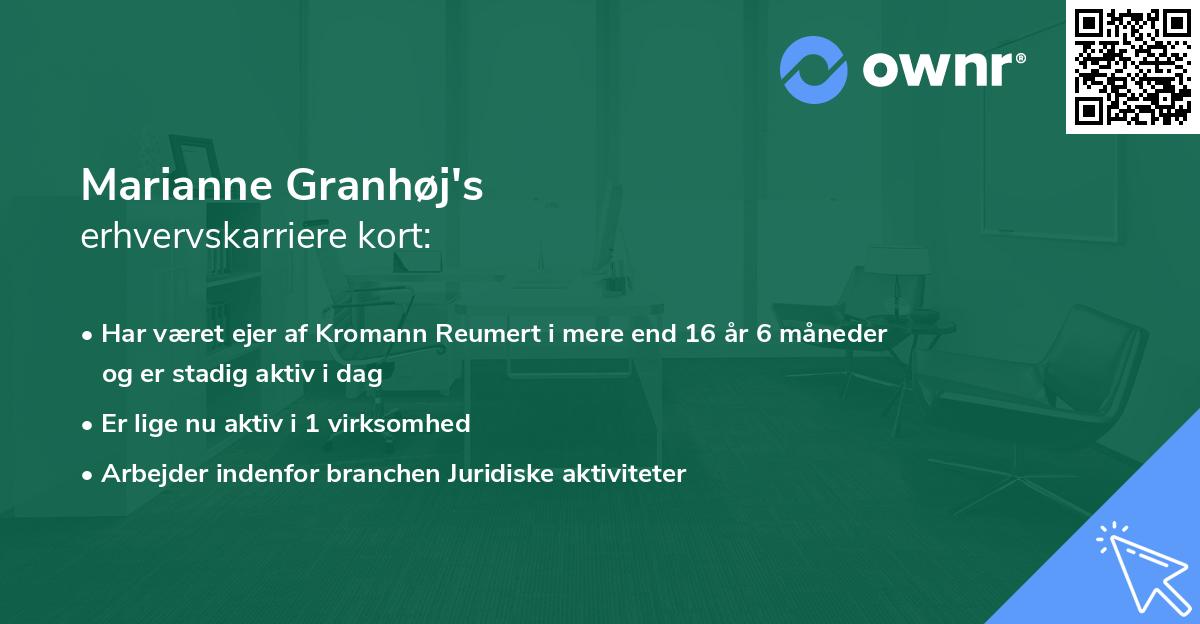 ownr®

Marianne Granhøj's
erhvervskarriere kort:

• Har været ejer af Kromann Reumert i mere end 16 år 6 måneder og er stadig aktiv i dag

• Er lige nu aktiv i 1 virksomhed

• Arbejder indenfor branchen Juridiske aktiviteter